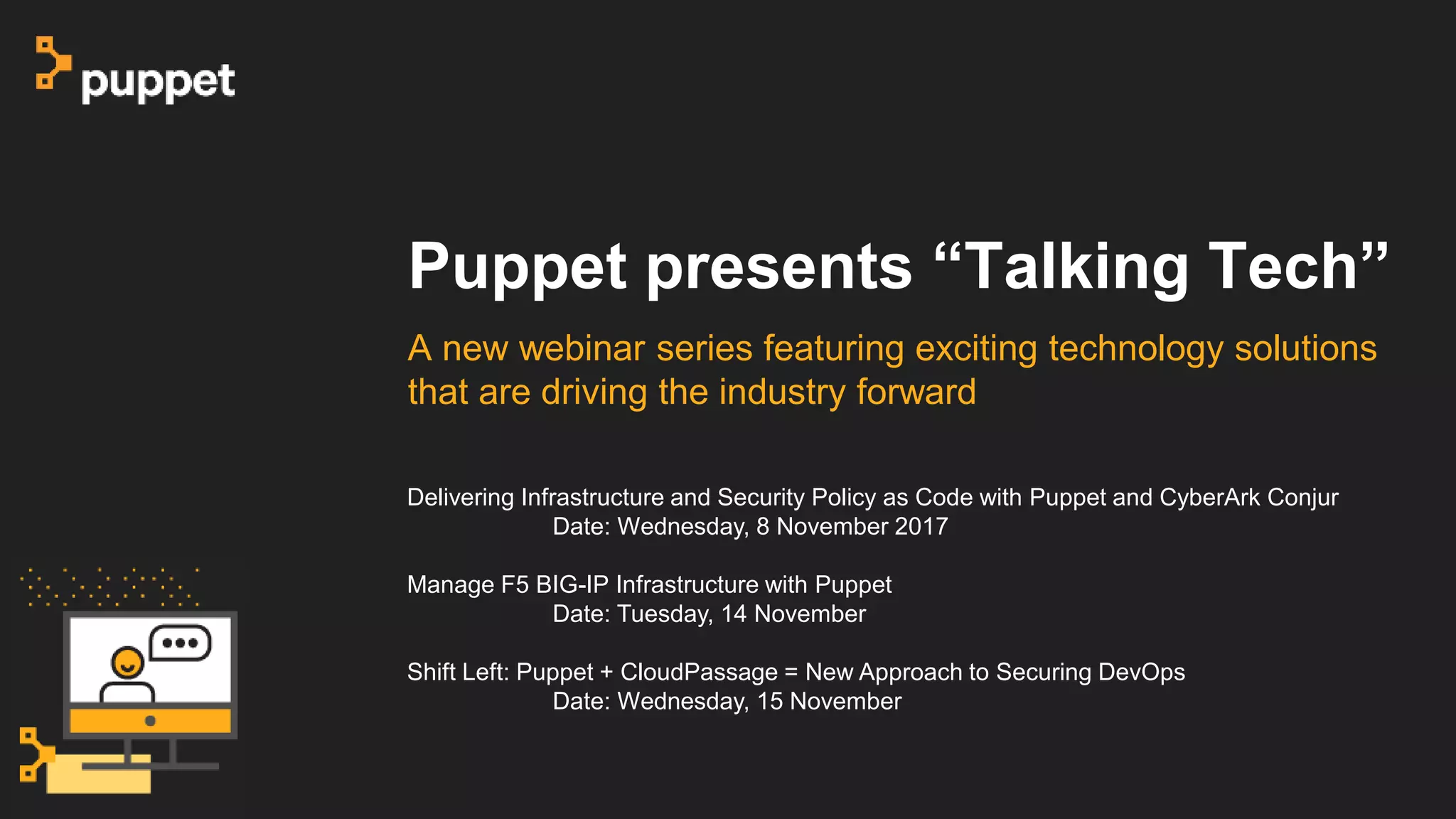 puppet

Puppet presents “Talking Tech”

A new webinar series featuring exciting technology solutions that are driving the industry forward

Delivering Infrastructure and Security Policy as Code with Puppet and CyberArk Conjur
Date: Wednesday, 8 November 2017

Manage F5 BIG-IP Infrastructure with Puppet
Date: Tuesday, 14 November

Shift Left: Puppet + CloudPassage = New Approach to Securing DevOps
Date: Wednesday, 15 November